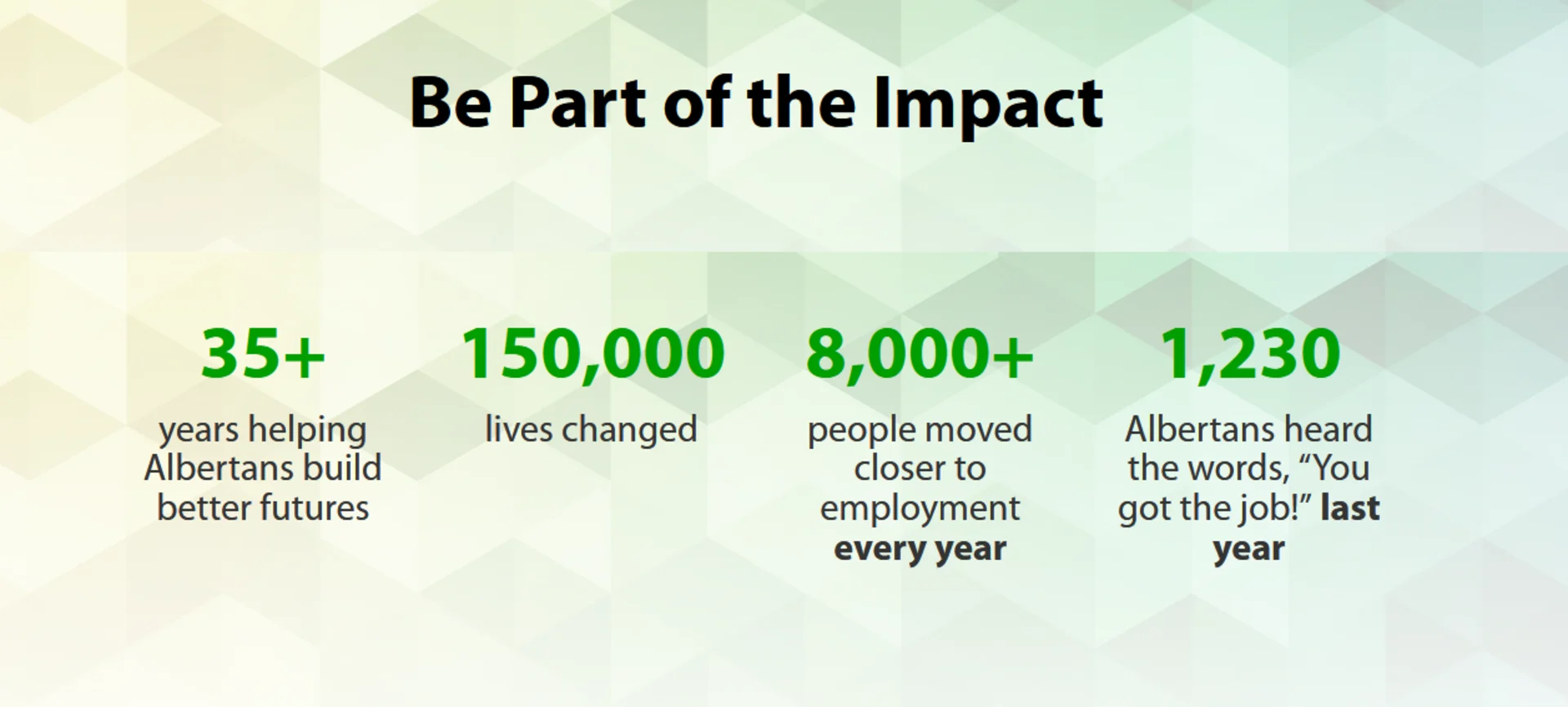 Be Part of the Impact

35+

years helping Albertans build better futures

150,000

lives changed

8,000+

people moved closer to employment every year

1,230

Albertans heard the words, “You got the job!” last year